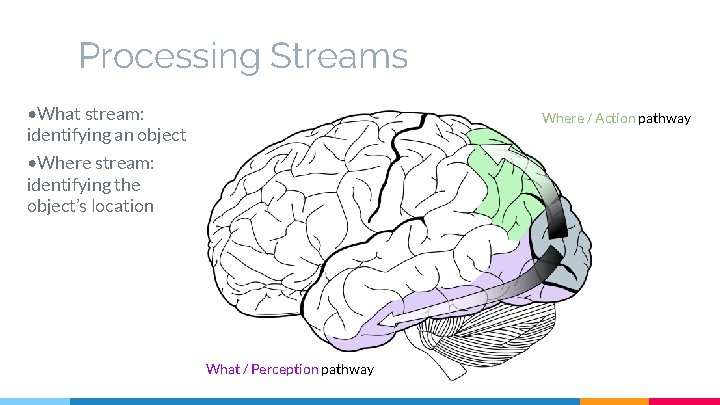 Processing Streams

•What stream: identifying an object

•Where stream: identifying the object's location

Where / Action pathway

What / Perception pathway